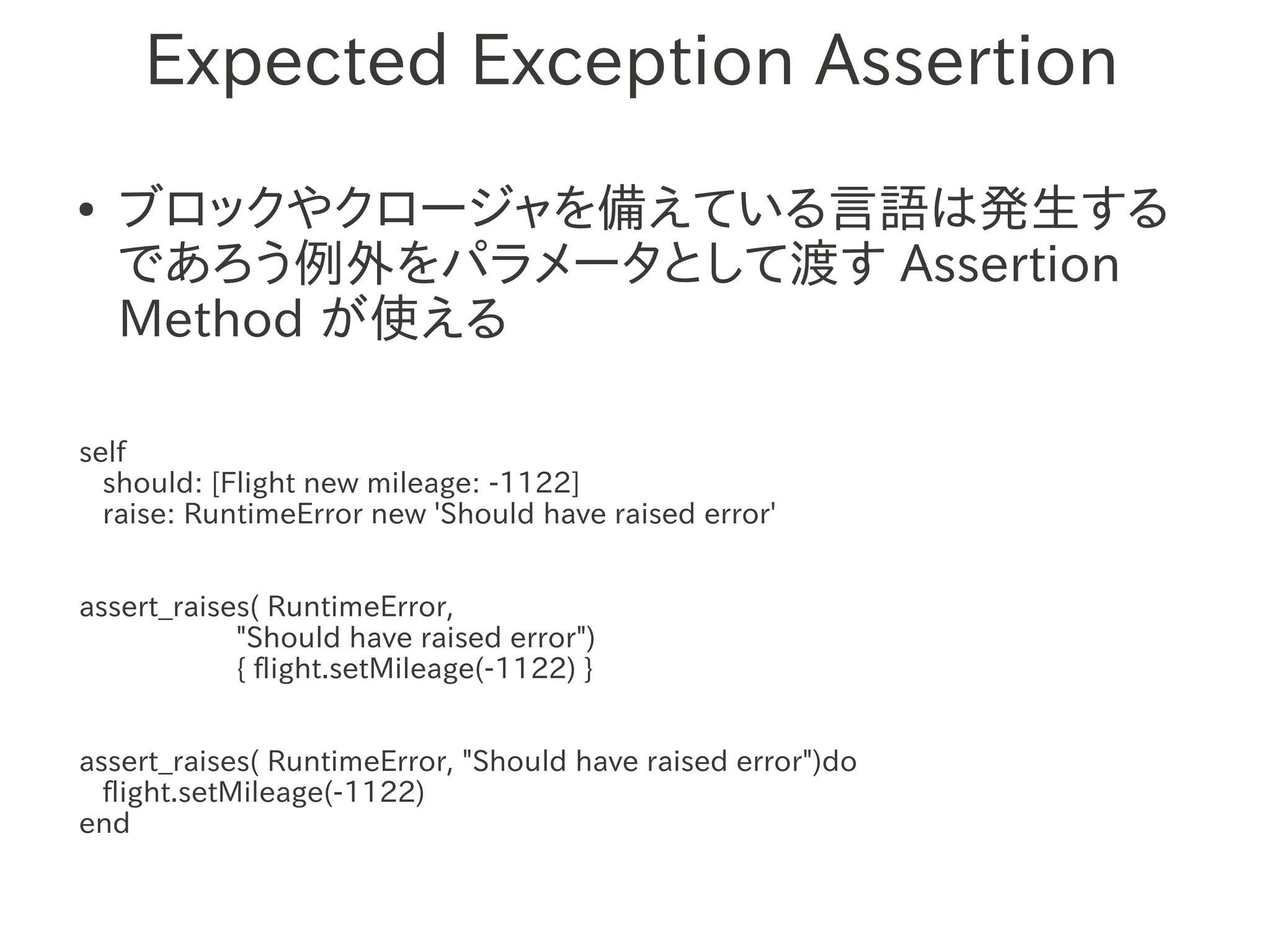 Expected Exception Assertion

• ブロックやクロージャを備えている言語は発生するであろう例外をパラメータとして渡す Assertion Method が使える

self
   should: [Flight new mileage: -1122]
   raise: RuntimeError new 'Should have raised error'

assert_raises( RuntimeError,
                    "Should have raised error")
                    { flight.setMileage(-1122) }

assert_raises( RuntimeError, "Should have raised error")do
   flight.setMileage(-1122)
end